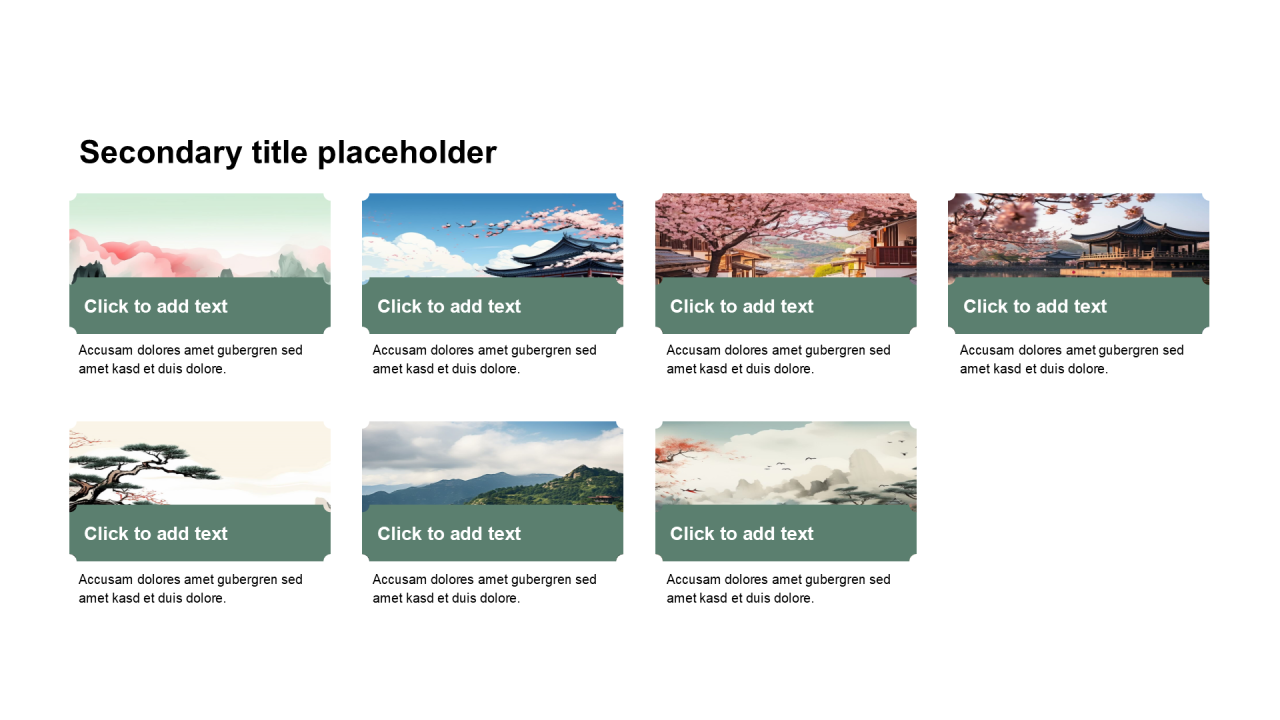 Secondary title placeholder

Click to add text

Accusam dolores amet gubergren sed amet kasd et duis dolore.

Click to add text

Accusam dolores amet gubergren sed amet kasd et duis dolore.

Click to add text

Accusam dolores amet gubergren sed amet kasd et duis dolore.

Click to add text

Accusam dolores amet gubergren sed amet kasd et duis dolore.

Click to add text

Accusam dolores amet gubergren sed amet kasd et duis dolore.

Click to add text

Accusam dolores amet gubergren sed amet kasd et duis dolore.

Click to add text

Accusam dolores amet gubergren sed amet kasd et duis dolore.